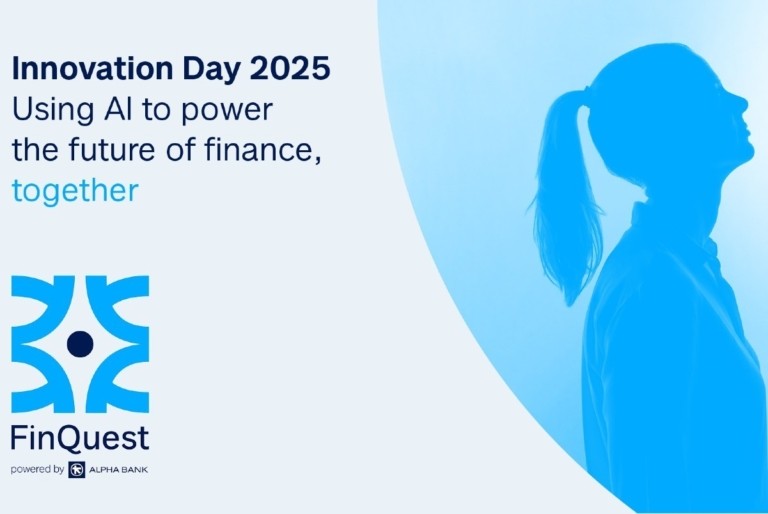 Innovation Day 2025
Using AI to power the future of finance, together

FinQuest
powered by ALPHA BANK